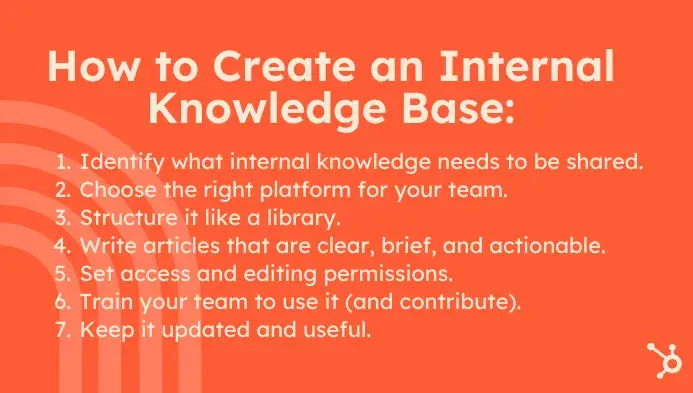 How to Create an Internal Knowledge Base:

1. Identify what internal knowledge needs to be shared.
2. Choose the right platform for your team.
3. Structure it like a library.
4. Write articles that are clear, brief, and actionable.
5. Set access and editing permissions.
6. Train your team to use it (and contribute).
7. Keep it updated and useful.